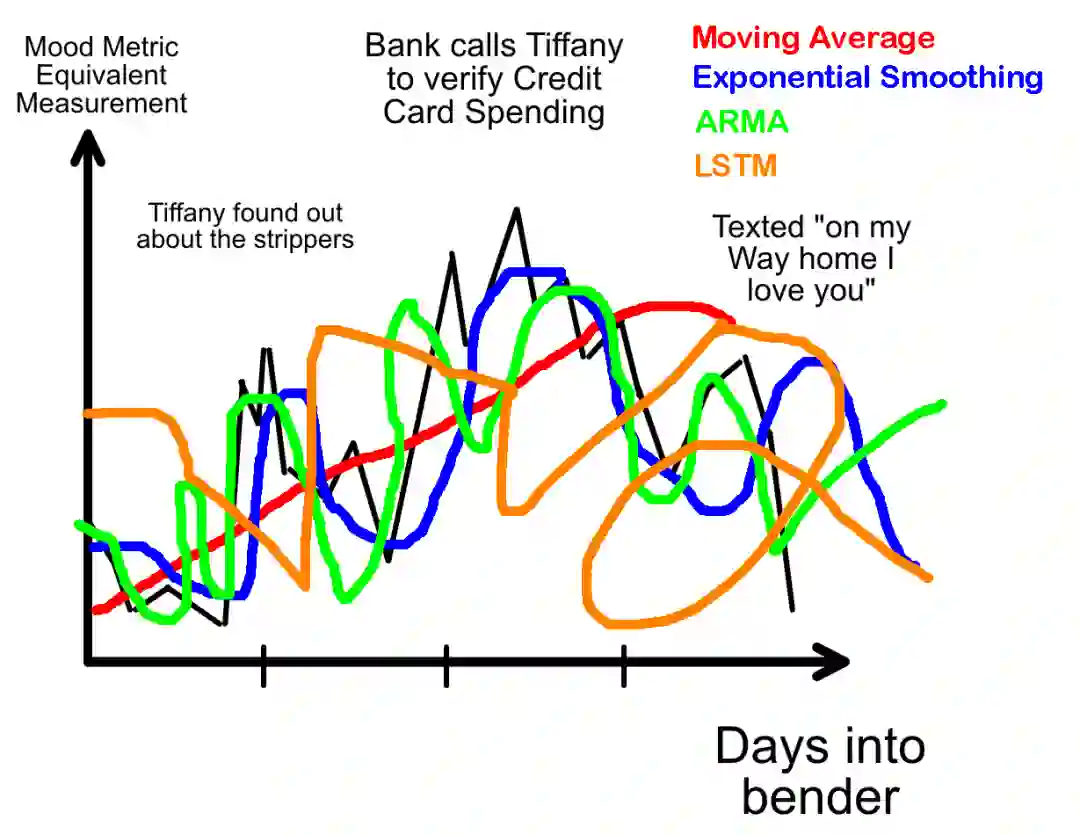 Mood Metric Equivalent Measurement

Bank calls Tiffany to verify Credit Card Spending

Moving Average
Exponential Smoothing
ARMA
LSTM

Tiffany found out about the strippers

Texted "on my Way home I love you"

Days into bender